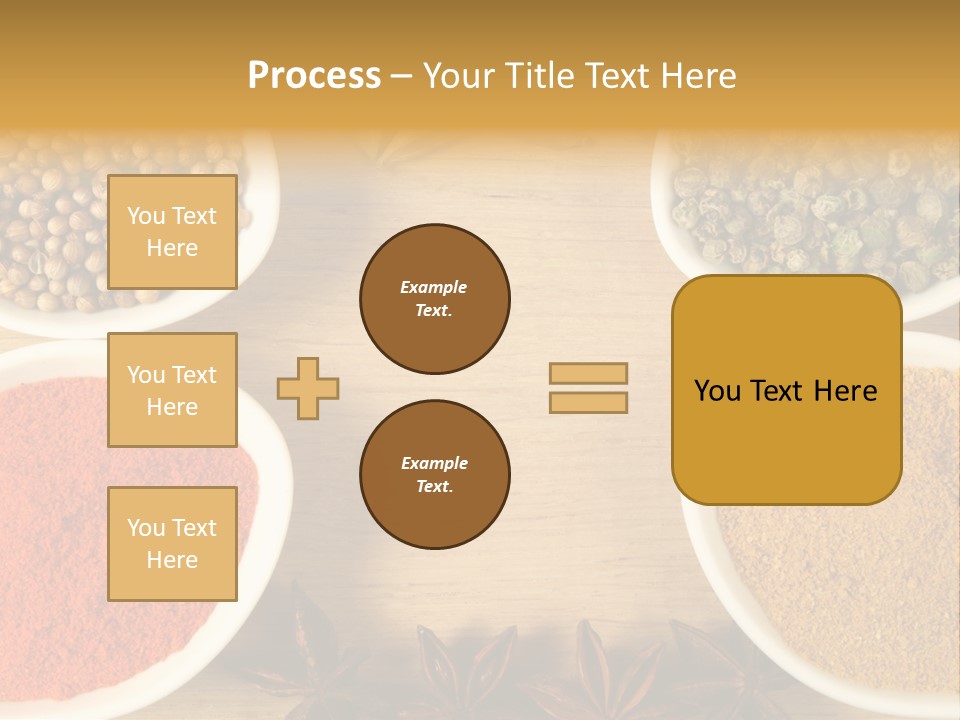 Process – Your Title Text Here

You Text Here

You Text Here

You Text Here

Example Text.

Example Text.

You Text Here